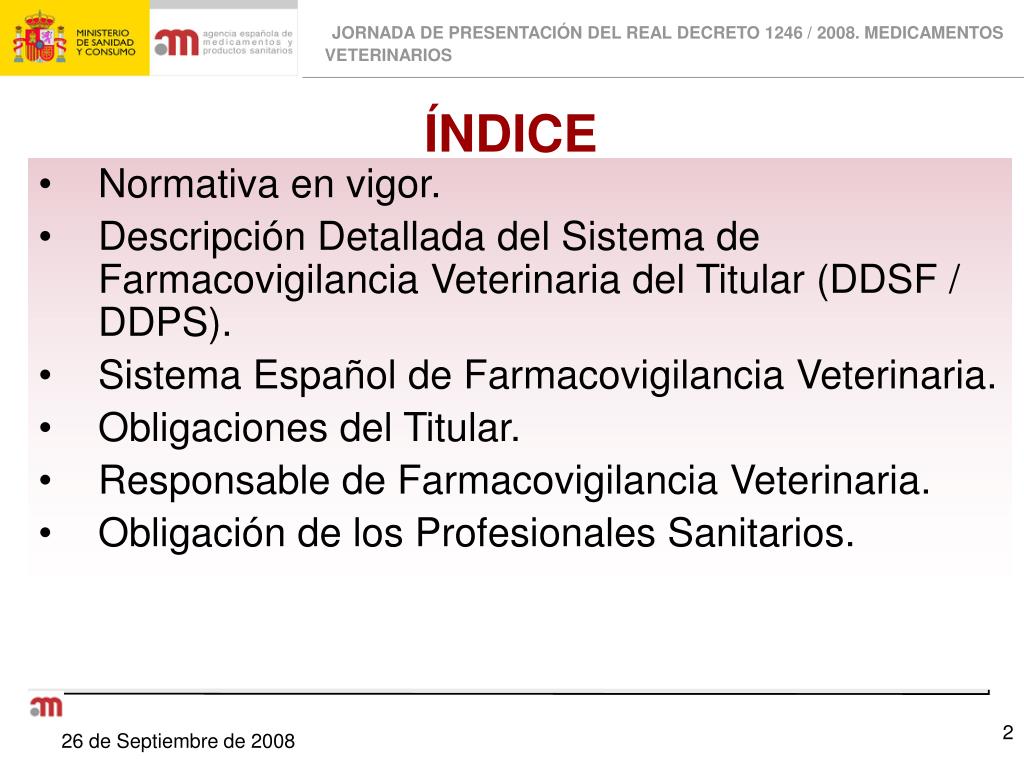 MINISTERIO DE SANIDAD Y CONSUMO

agencia española de medicamentos y productos sanitarios

JORNADA DE PRESENTACIÓN DEL REAL DECRETO 1246 / 2008. MEDICAMENTOS VETERINARIOS

ÍNDICE

• Normativa en vigor.
• Descripción Detallada del Sistema de Farmacovigilancia Veterinaria del Titular (DDSF / DDPS).
• Sistema Español de Farmacovigilancia Veterinaria.
• Obligaciones del Titular.
• Responsable de Farmacovigilancia Veterinaria.
• Obligación de los Profesionales Sanitarios.

26 de Septiembre de 2008

2